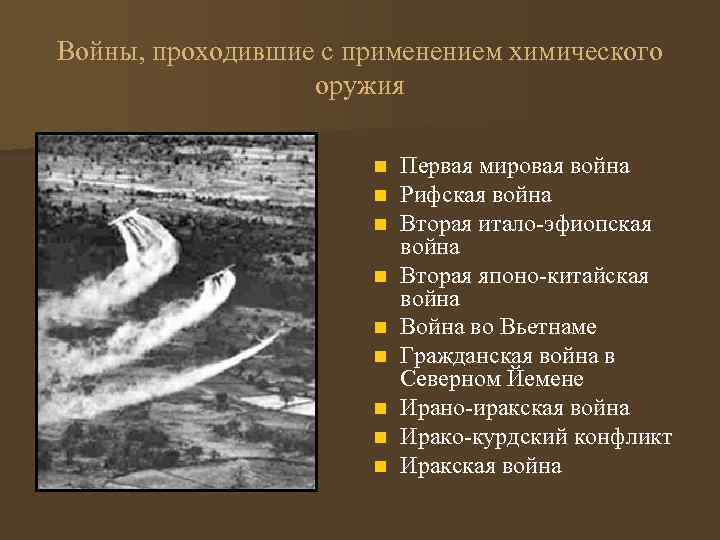 Войны, проходившие с применением химического оружия

- Первая мировая война
- Рифская война
- Вторая итало-эфиопская война
- Вторая японо-китайская война
- Война во Вьетнаме
- Гражданская война в Северном Йемене
- Ирано-иракская война
- Ирако-курдский конфликт
- Иракская война